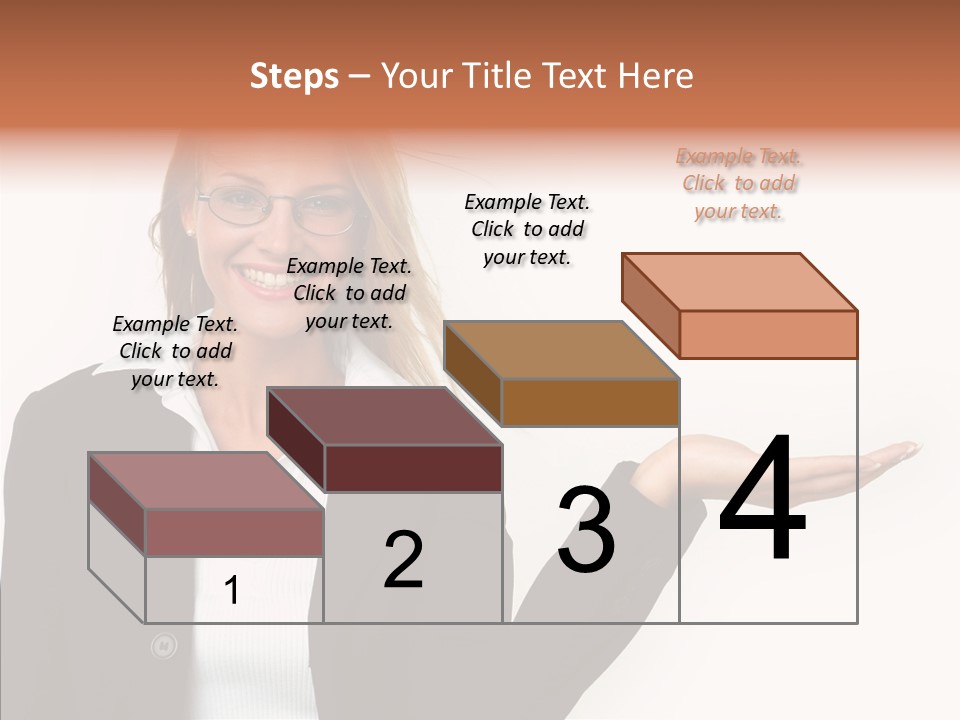 Steps – Your Title Text Here

Example Text. Click to add your text.

Example Text. Click to add your text.

Example Text. Click to add your text.

Example Text. Click to add your text.

1

2

3

4